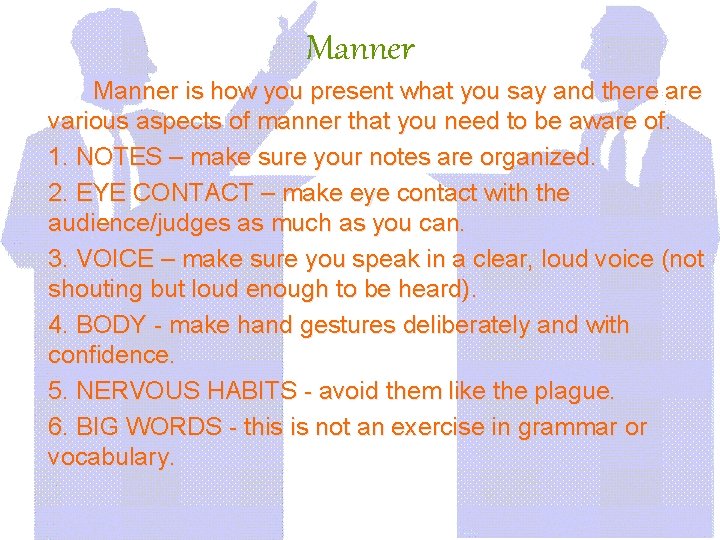 Manner

Manner is how you present what you say and there are various aspects of manner that you need to be aware of.

1. NOTES – make sure your notes are organized.

2. EYE CONTACT – make eye contact with the audience/judges as much as you can.

3. VOICE – make sure you speak in a clear, loud voice (not shouting but loud enough to be heard).

4. BODY - make hand gestures deliberately and with confidence.

5. NERVOUS HABITS - avoid them like the plague.

6. BIG WORDS - this is not an exercise in grammar or vocabulary.